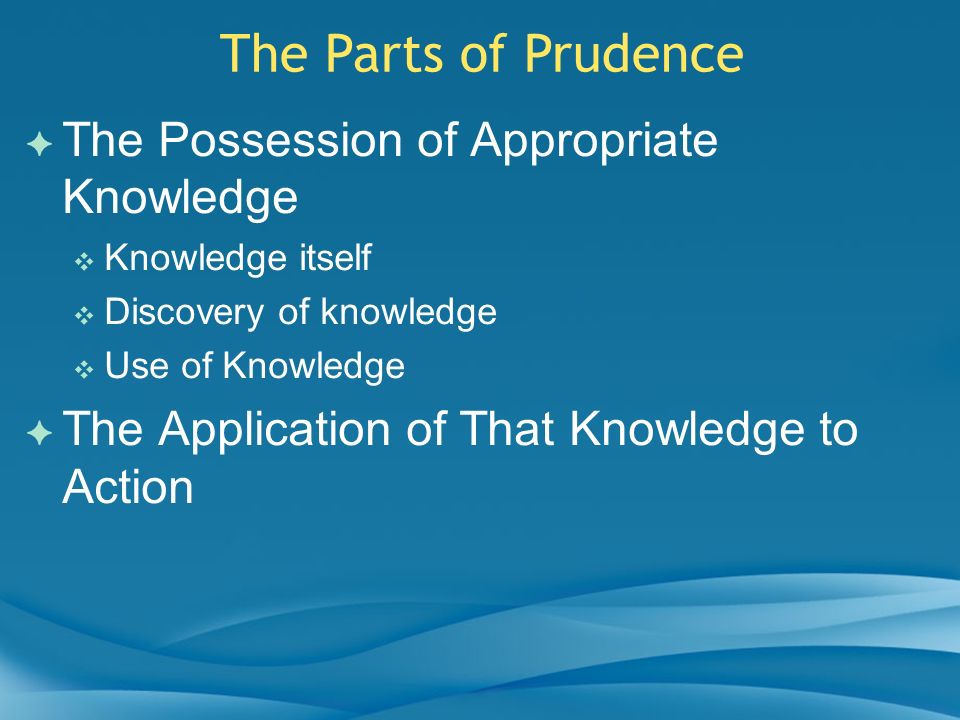 The Parts of Prudence

The Possession of Appropriate Knowledge

Knowledge itself

Discovery of knowledge

Use of Knowledge

The Application of That Knowledge to Action